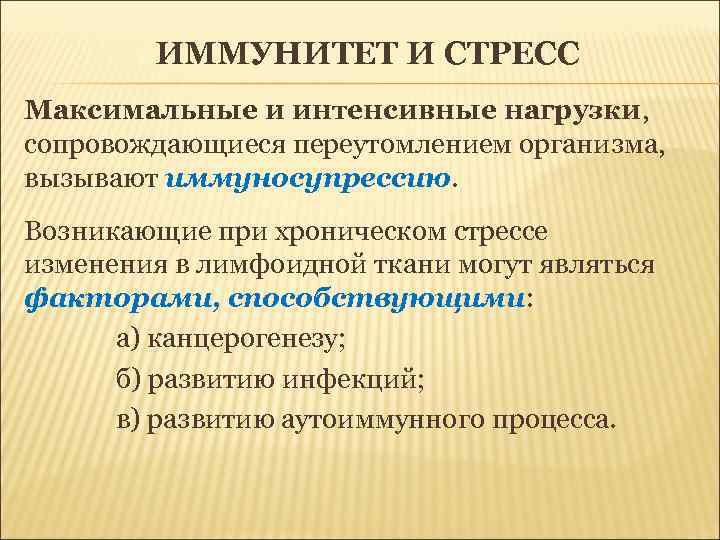 ИММУНИТЕТ И СТРЕСС

Максимальные и интенсивные нагрузки, сопровождающиеся переутомлением организма, вызывают иммуносупрессию.

Возникающие при хроническом стрессе изменения в лимфоидной ткани могут являться факторами, способствующими:

а) канцерогенезу;

б) развитию инфекций;

в) развитию аутоиммунного процесса.